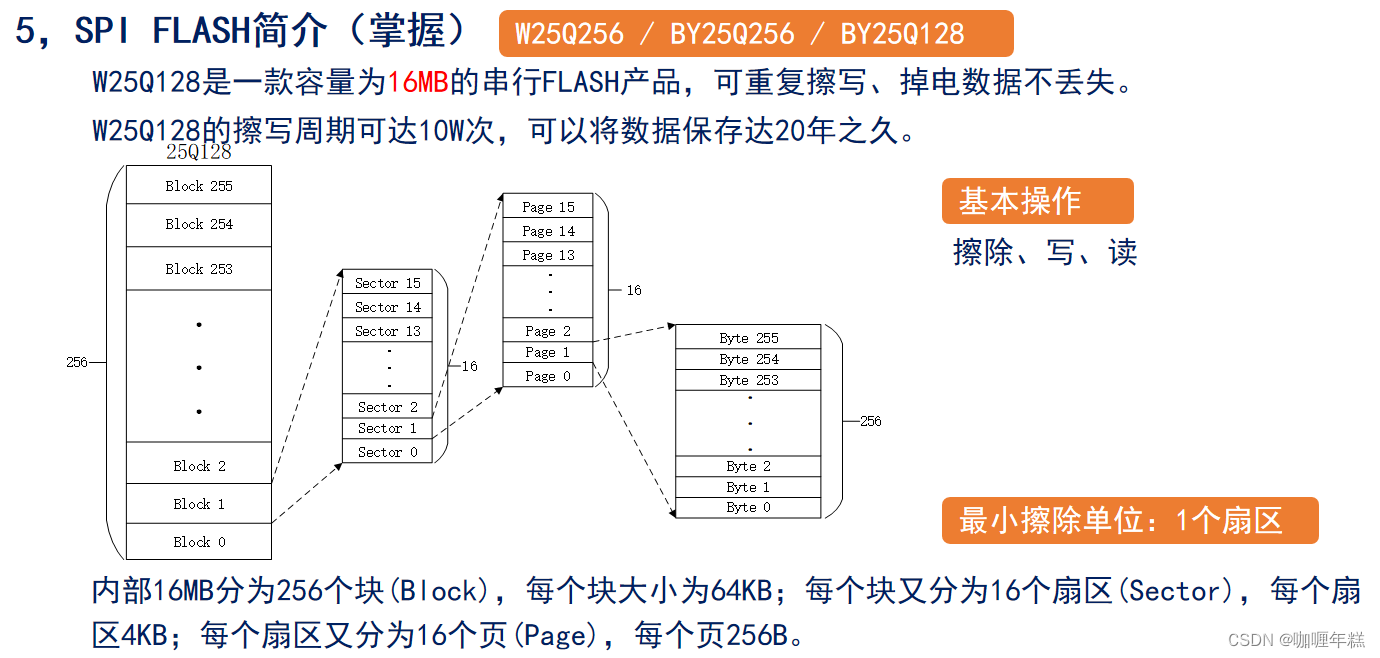 5，SPI FLASH简介（掌握） W25Q256 / BY25Q256 / BY25Q128

W25Q128是一款容量为16MB的串行FLASH产品，可重复擦写、掉电数据不丢失。
W25Q128的擦写周期可达10W次，可以将数据保存达20年之久。

25Q128
Block 255
Block 254
Block 253
.
.
.
Block 2
Block 1
Block 0
256

Sector 15
Sector 14
Sector 13
.
.
.
Sector 2
Sector 1
Sector 0
16

Page 15
Page 14
Page 13
.
.
.
Page 2
Page 1
Page 0
16

Byte 255
Byte 254
Byte 253
.
.
.
Byte 2
Byte 1
Byte 0
256

基本操作
擦除、写、读

最小擦除单位：1个扇区

内部16MB分为256个块(Block)，每个块大小为64KB；每个块又分为16个扇区(Sector)，每个扇区4KB；每个扇区又分为16个页(Page)，每个页256B。

CSDN @咖喱年糕